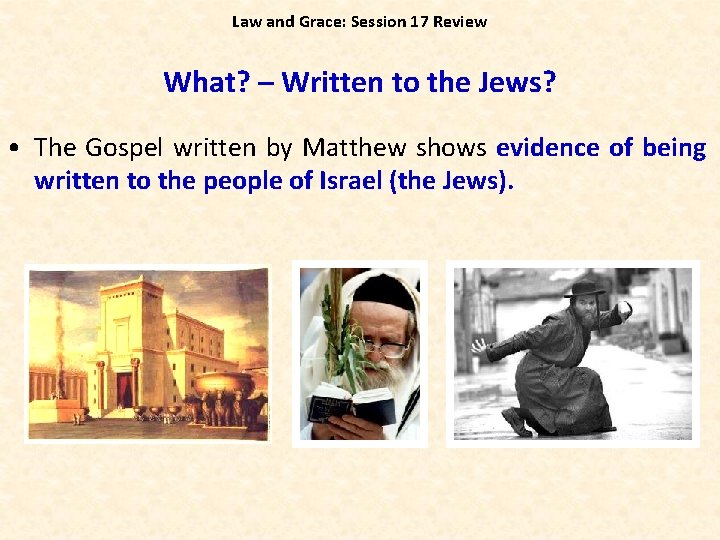 Law and Grace: Session 17 Review

What? – Written to the Jews?

• The Gospel written by Matthew shows evidence of being written to the people of Israel (the Jews).